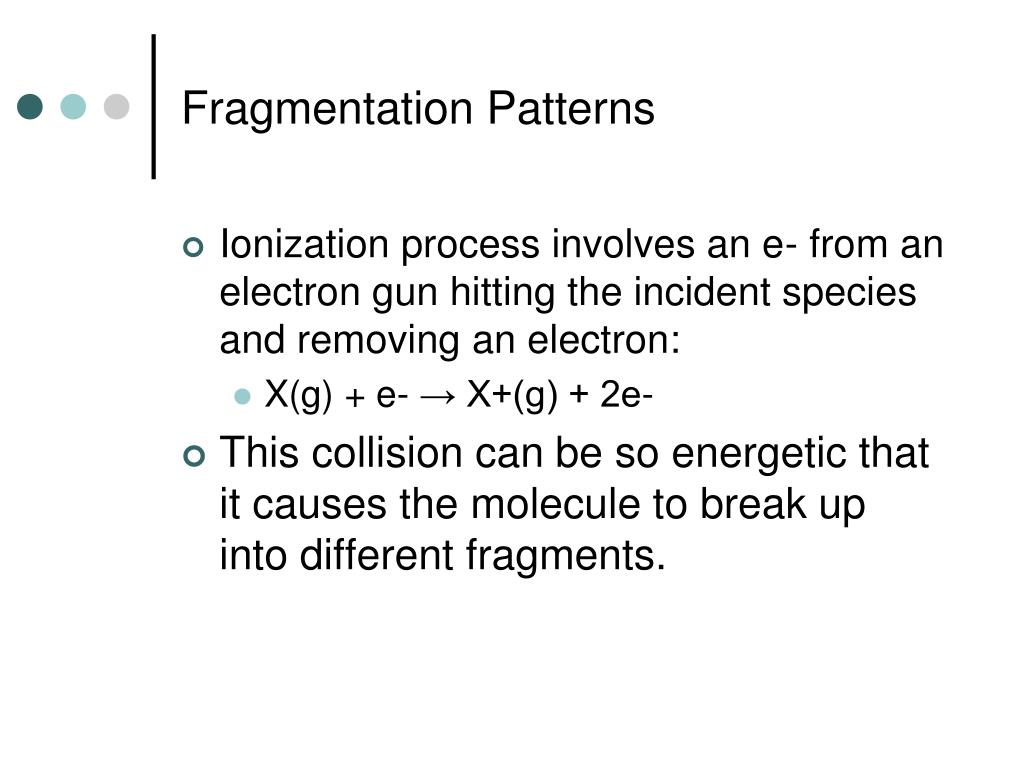 Fragmentation Patterns

Ionization process involves an e- from an electron gun hitting the incident species and removing an electron:

X(g) + e- → X+(g) + 2e-

This collision can be so energetic that it causes the molecule to break up into different fragments.